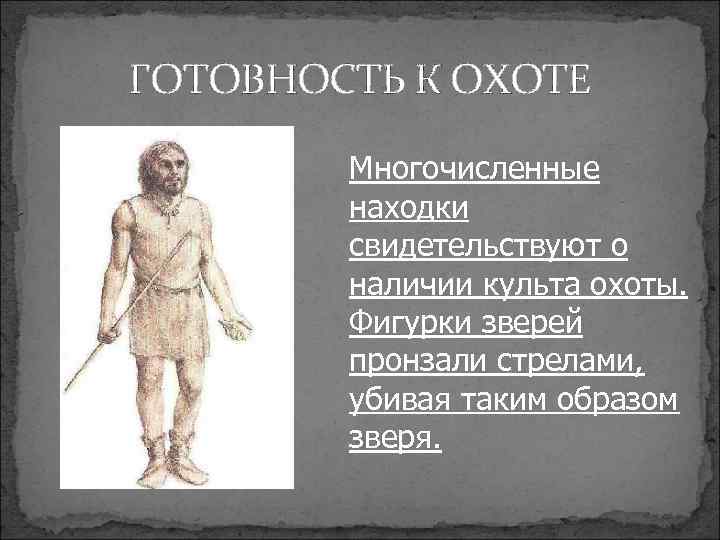 ГОТОВНОСТЬ К ОХОТЕ

Многочисленные находки свидетельствуют о наличии культа охоты. Фигурки зверей пронзали стрелами, убивая таким образом зверя.